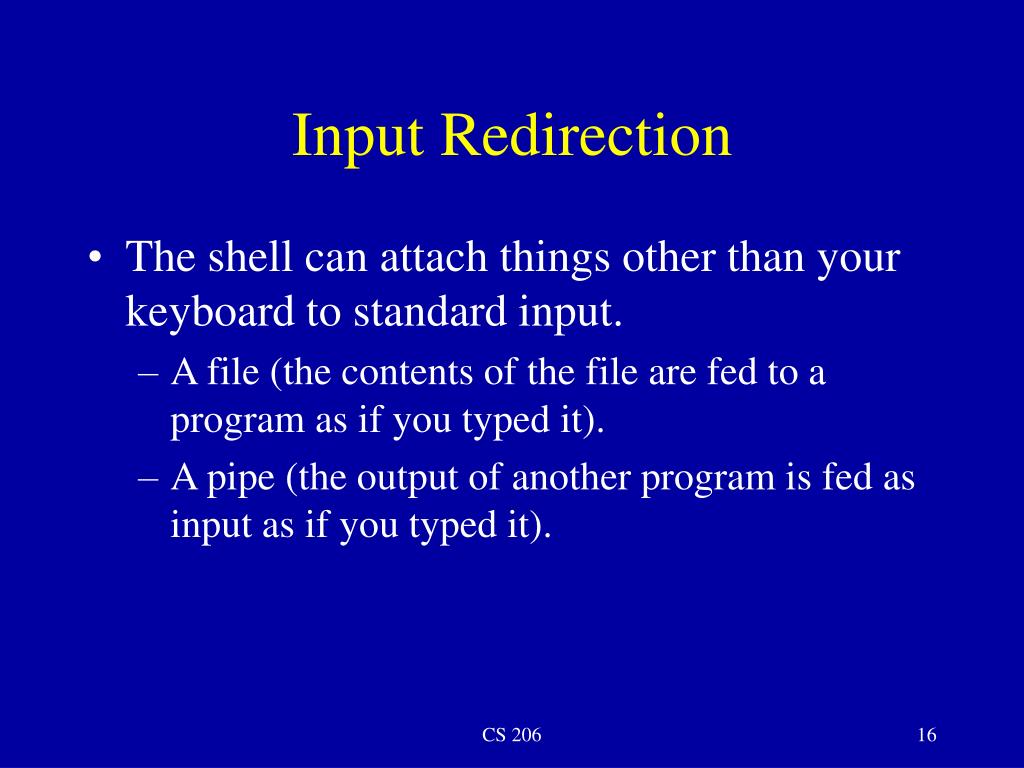 Input Redirection

• The shell can attach things other than your keyboard to standard input.
– A file (the contents of the file are fed to a program as if you typed it).
– A pipe (the output of another program is fed as input as if you typed it).

CS 206

16